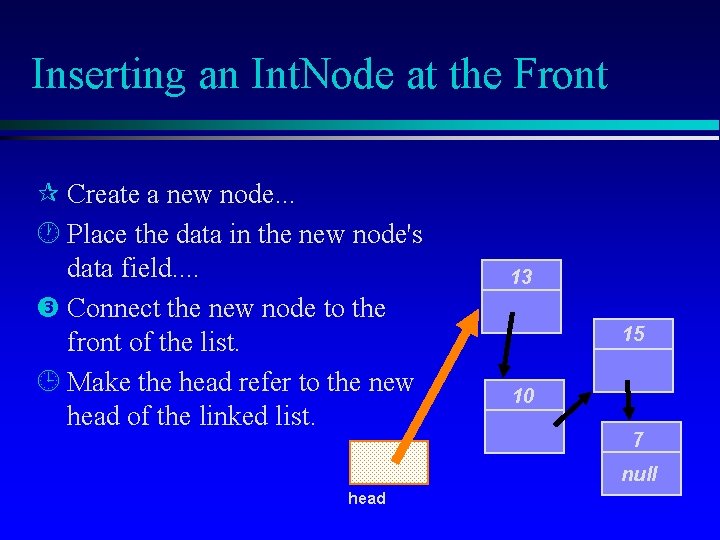 Inserting an IntNode at the Front

Create a new node...

Place the data in the new node's data field....

❸ Connect the new node to the front of the list.

Make the head refer to the new head of the linked list.

13

15

10

7

null

head